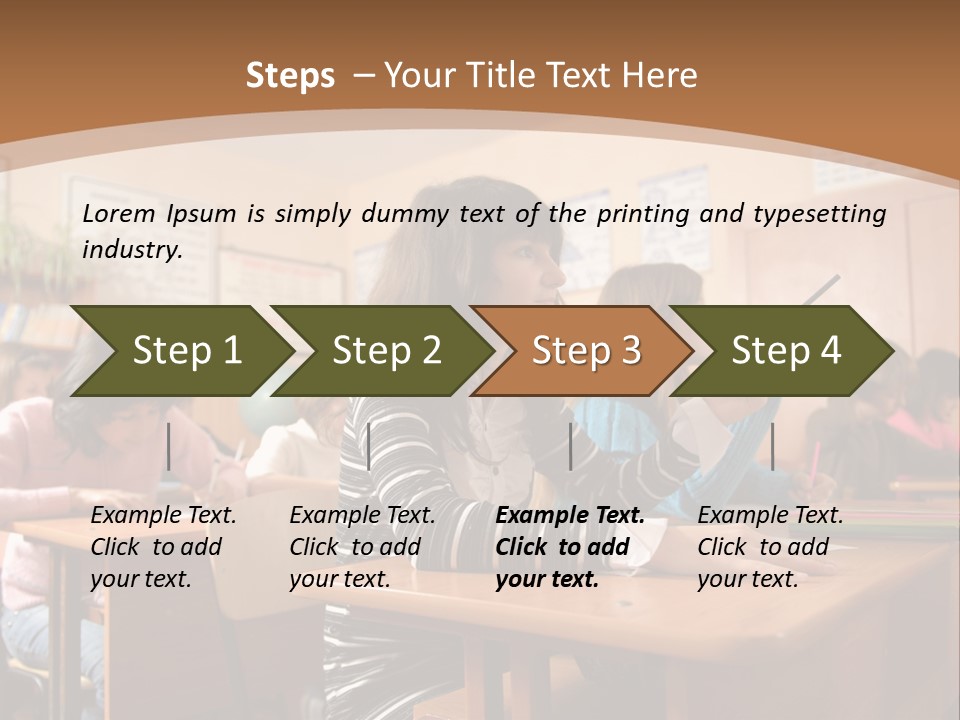 Steps – Your Title Text Here

Lorem Ipsum is simply dummy text of the printing and typesetting industry.

Step 1

Step 2

Step 3

Step 4

Example Text. Click to add your text.

Example Text. Click to add your text.

Example Text. Click to add your text.

Example Text. Click to add your text.